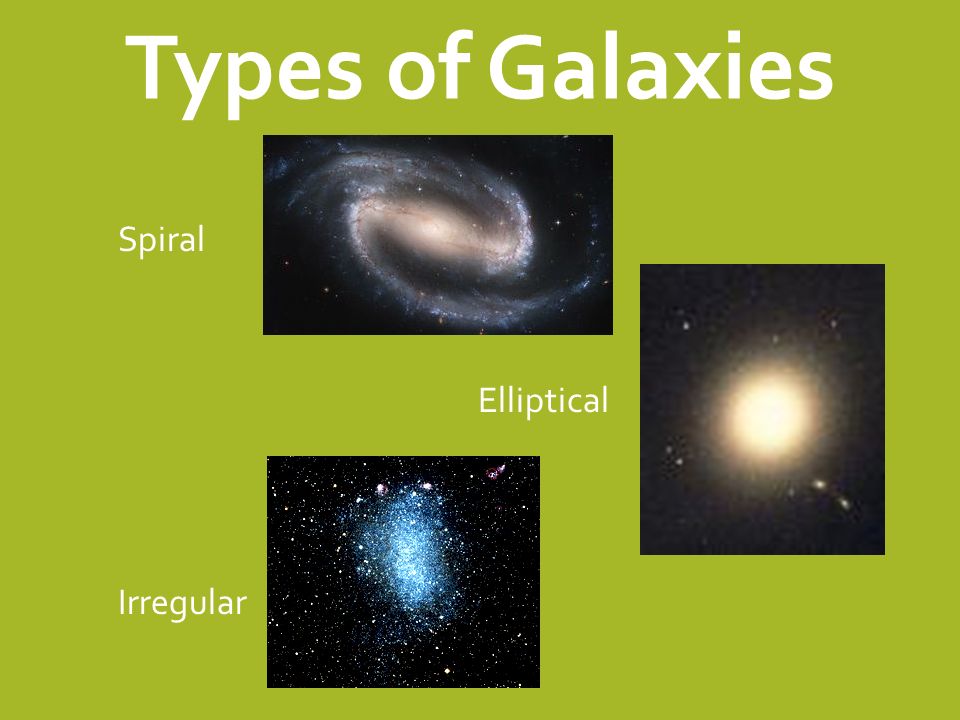 Types of Galaxies

Spiral

Elliptical

Irregular